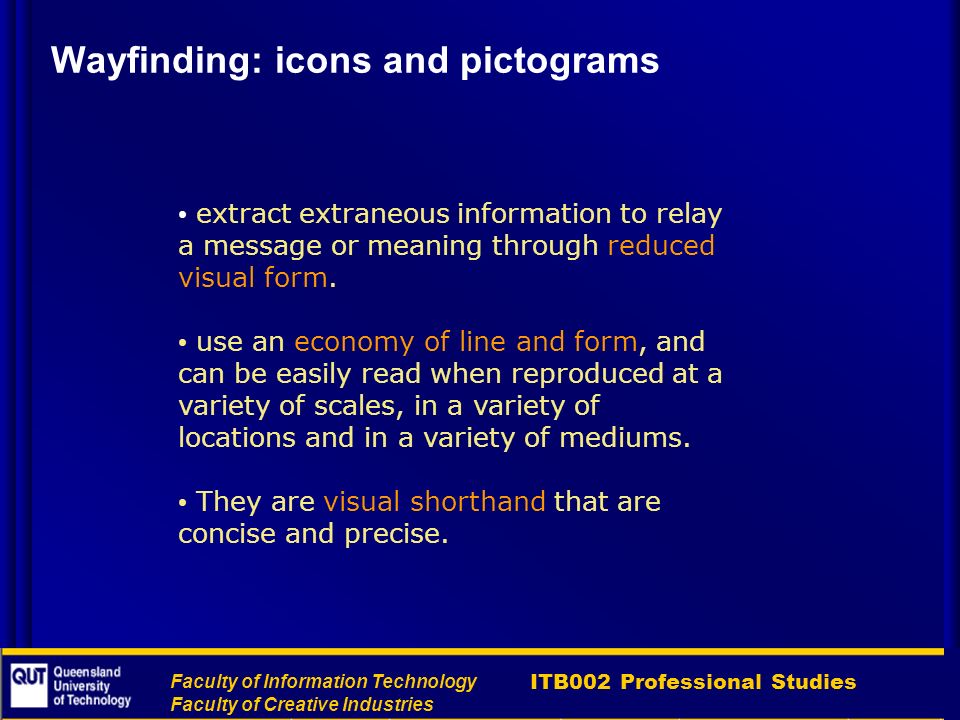 Wayfinding: icons and pictograms

• extract extraneous information to relay a message or meaning through reduced visual form.

• use an economy of line and form, and can be easily read when reproduced at a variety of scales, in a variety of locations and in a variety of mediums.

• They are visual shorthand that are concise and precise.

QUT Queensland University of Technology

Faculty of Information Technology
Faculty of Creative Industries

ITB002 Professional Studies